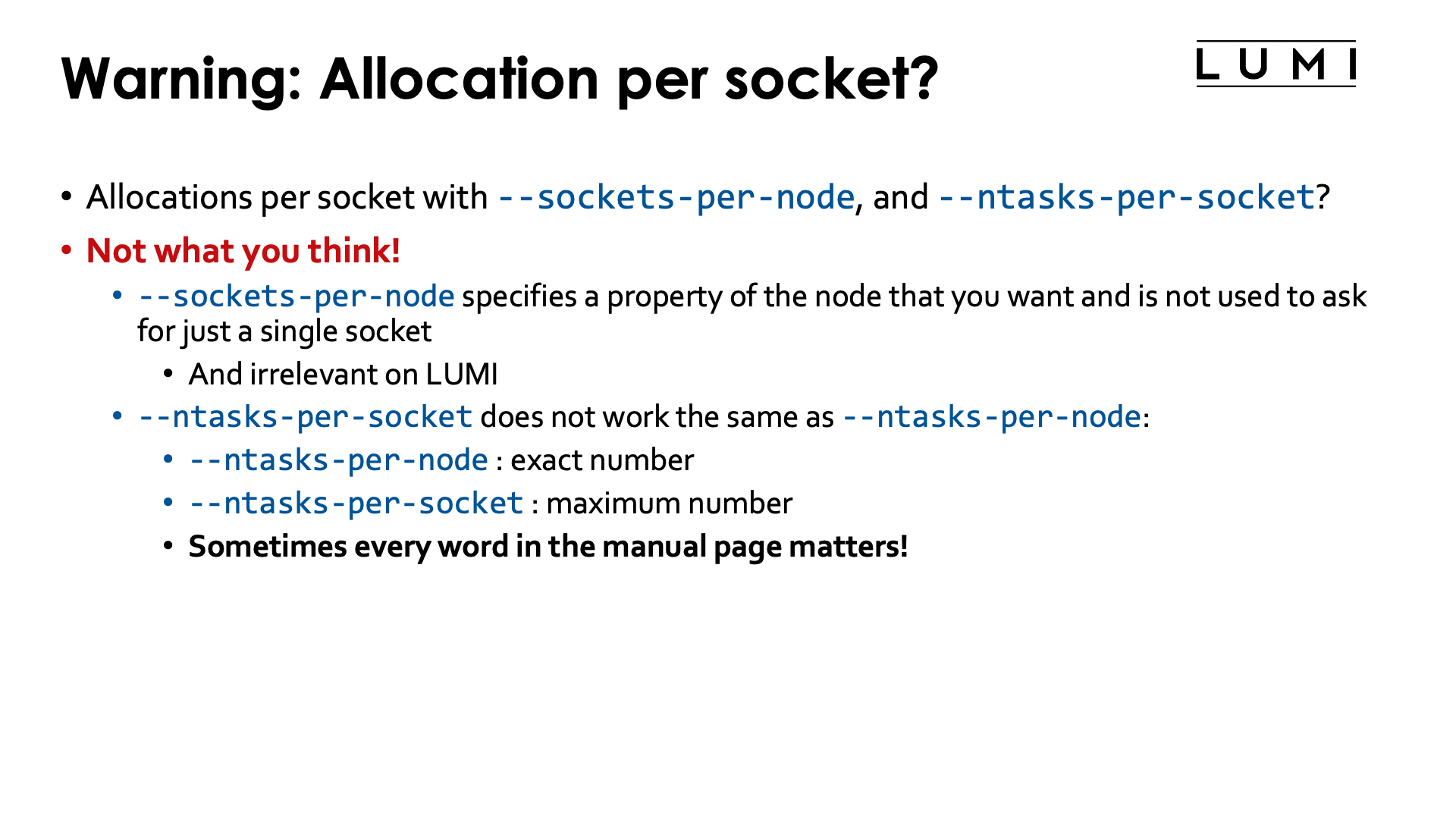 Warning: Allocation per socket?

LUMI

• Allocations per socket with --sockets-per-node, and --ntasks-per-socket?
• Not what you think!
  • --sockets-per-node specifies a property of the node that you want and is not used to ask for just a single socket
    • And irrelevant on LUMI
  • --ntasks-per-socket does not work the same as --ntasks-per-node:
    • --ntasks-per-node : exact number
    • --ntasks-per-socket : maximum number
    • Sometimes every word in the manual page matters!